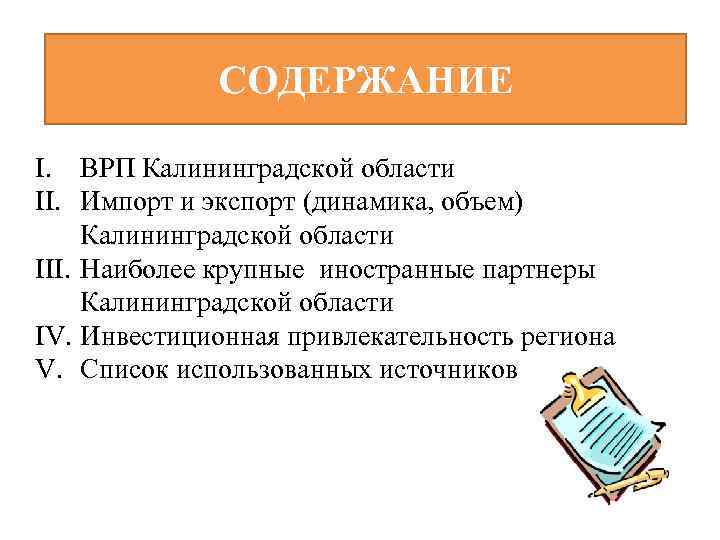 СОДЕРЖАНИЕ

I. ВРП Калининградской области
II. Импорт и экспорт (динамика, объем) Калининградской области
III. Наиболее крупные иностранные партнеры Калининградской области
IV. Инвестиционная привлекательность региона
V. Список использованных источников